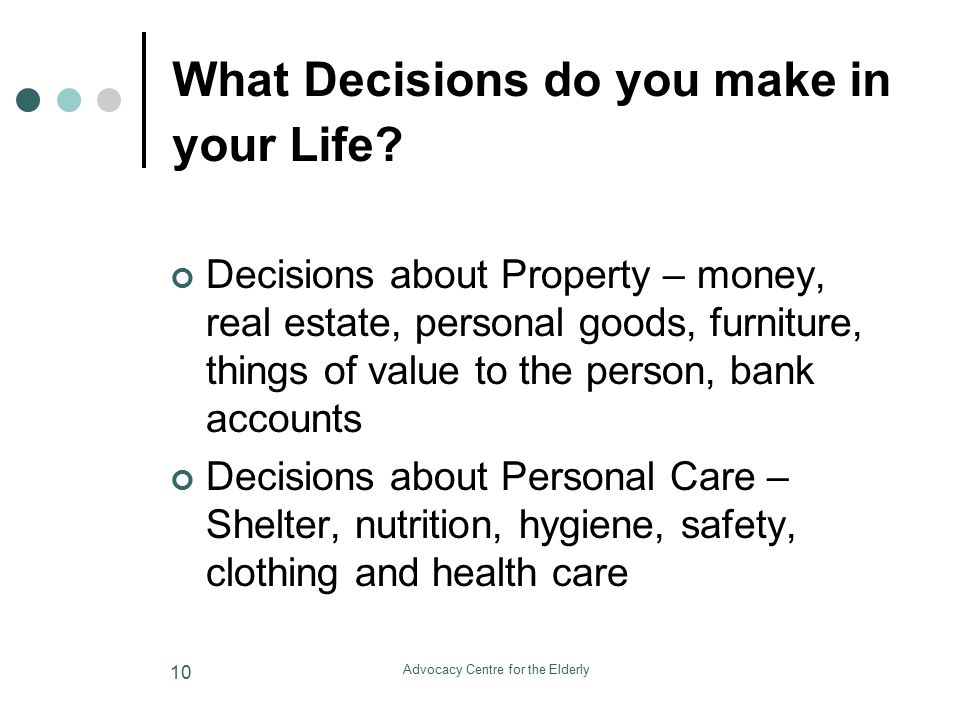 What Decisions do you make in your Life?

Decisions about Property – money, real estate, personal goods, furniture, things of value to the person, bank accounts

Decisions about Personal Care – Shelter, nutrition, hygiene, safety, clothing and health care

10

Advocacy Centre for the Elderly